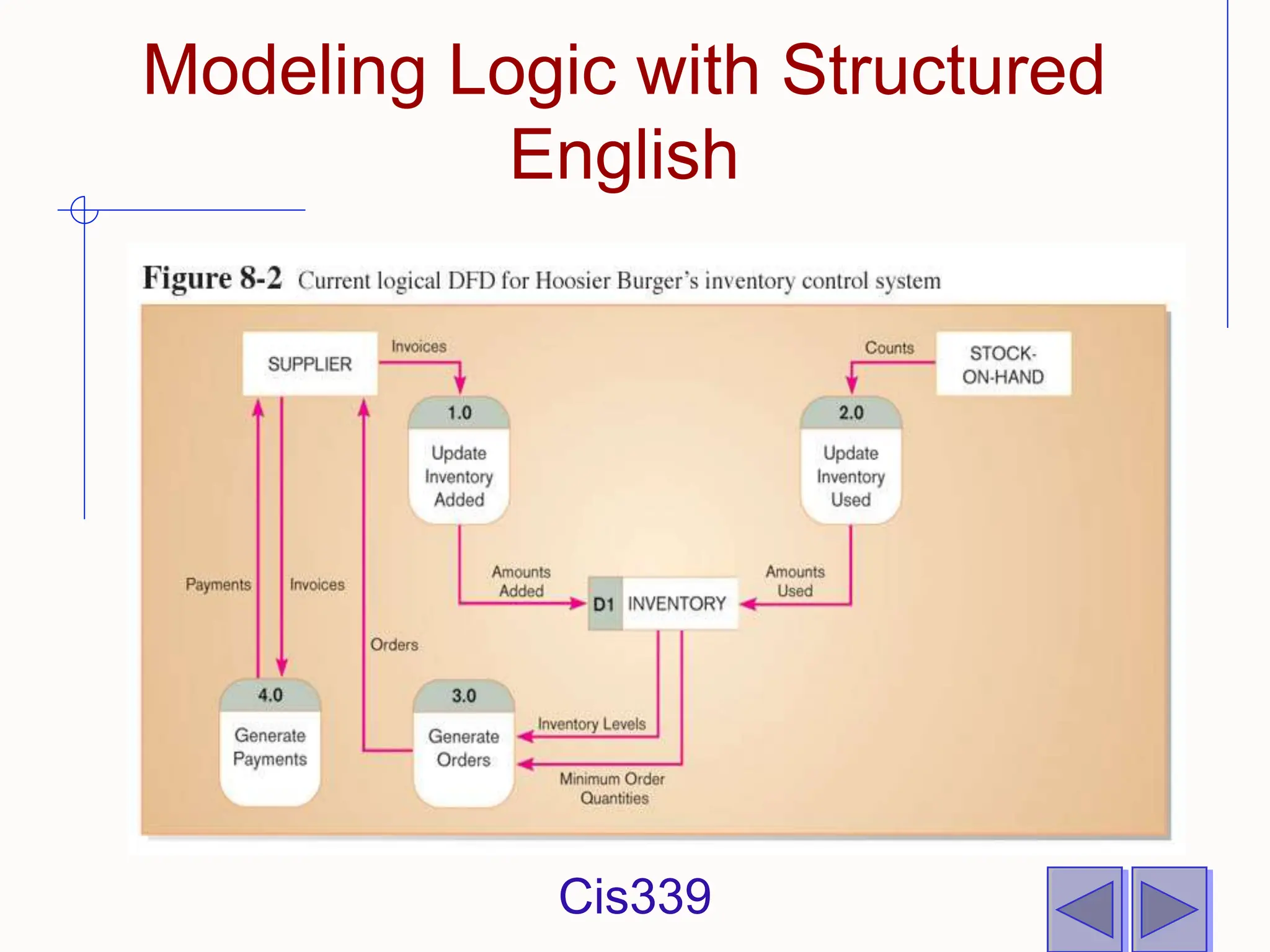 Modeling Logic with Structured English

Figure 8-2 Current logical DFD for Hoosier Burger's inventory control system

SUPPLIER

Invoices

Counts

STOCK-ON-HAND

1.0

Update Inventory Added

2.0

Update Inventory Used

Payments

Invoices

Amounts Added

D1 INVENTORY

Amounts Used

Orders

4.0

Generate Payments

3.0

Generate Orders

Inventory Levels

Minimum Order Quantities

Cis339